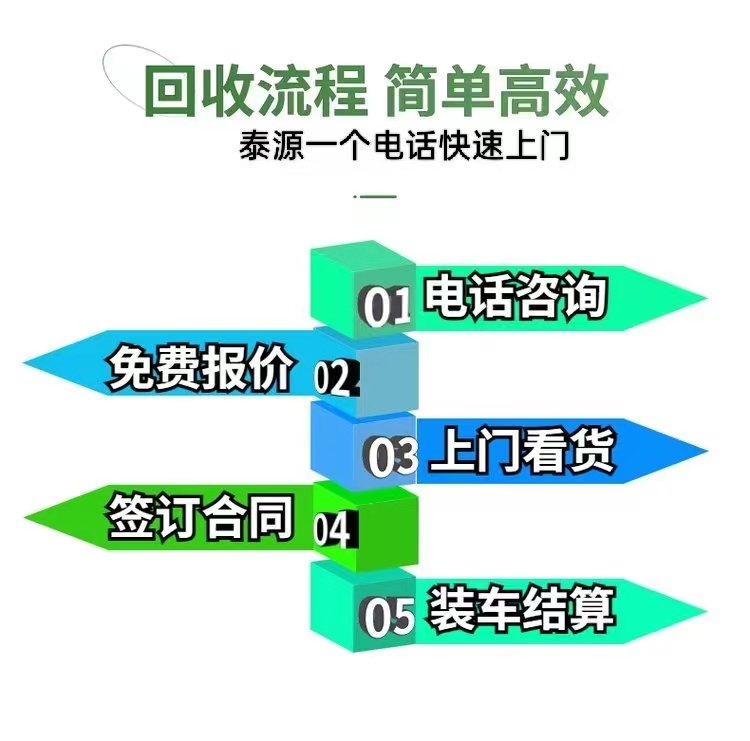 回收流程 简单高效
泰源一个电话快速上门

01 电话咨询

免费报价 02

03 上门看货

签订合同 04

05 装车结算